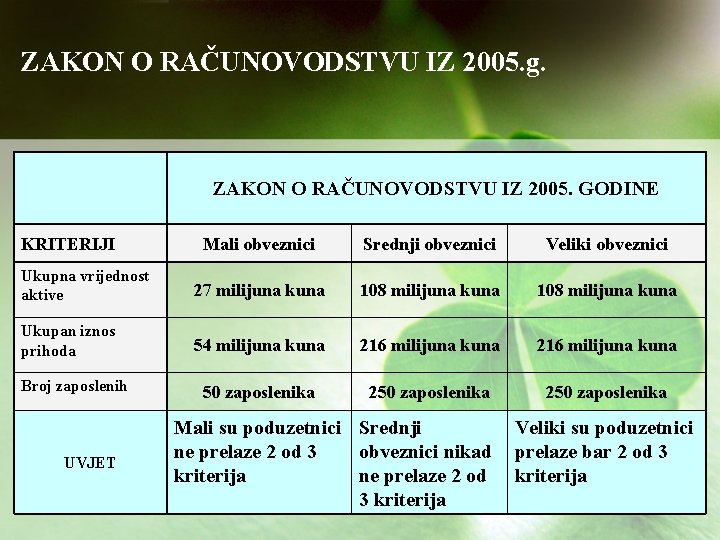 ZAKON O RAČUNOVODSTVU IZ 2005.g.

| | ZAKON O RAČUNOVODSTVU IZ 2005. GODINE | | |
|---|---|---|---|
| KRITERIJI | Mali obveznici | Srednji obveznici | Veliki obveznici |
| Ukupna vrijednost aktive | 27 milijuna kuna | 108 milijuna kuna | 108 milijuna kuna |
| Ukupan iznos prihoda | 54 milijuna kuna | 216 milijuna kuna | 216 milijuna kuna |
| Broj zaposlenih | 50 zaposlenika | 250 zaposlenika | 250 zaposlenika |
| UVJET | Mali su poduzetnici ne prelaze 2 od 3 kriterija | Srednji obveznici nikad ne prelaze 2 od 3 kriterija | Veliki su poduzetnici prelaze bar 2 od 3 kriterija |